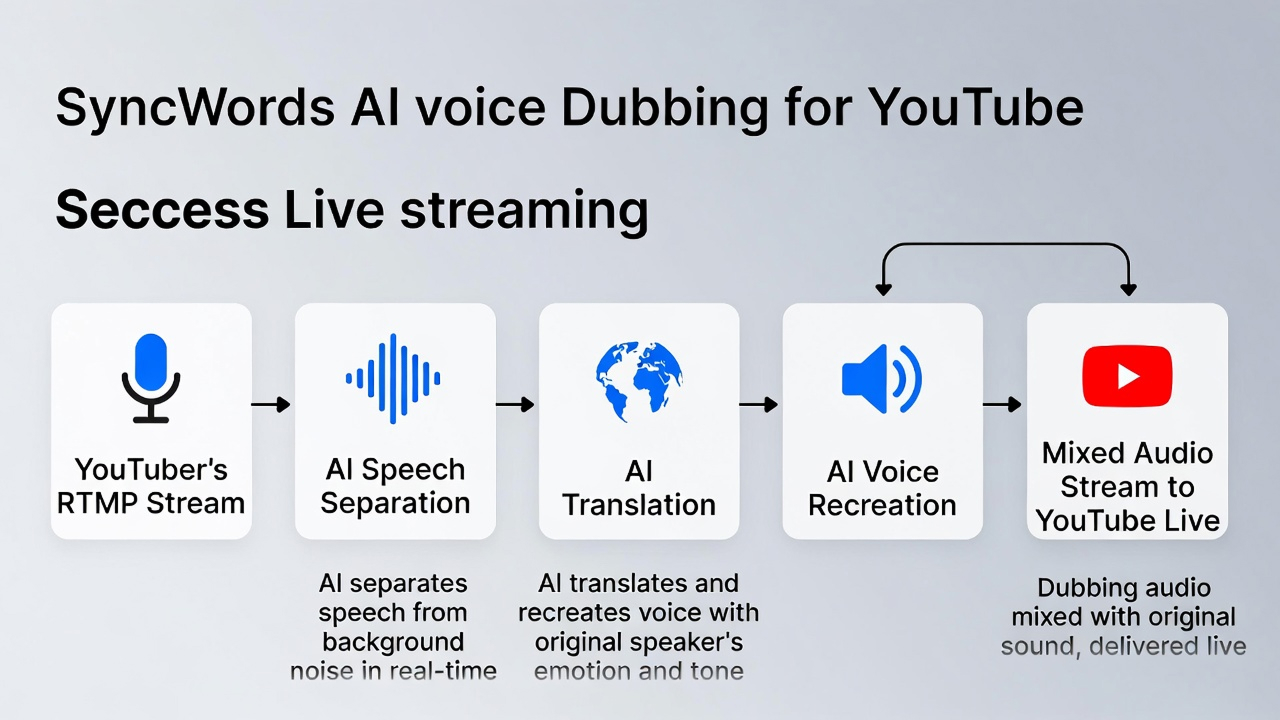 SyncWords AI voice Dubbing for YouTube

Seccess Live streaming

YouTuber's RTMP Stream

AI Speech Separation

AI Translation

AI Voice Recreation

Mixed Audio Stream to YouTube Live

AI separates speech from background noise in real-time

AI translates and recreates voice with original speaker's emotion and tone

Dubbing audio mixed with original sound, delivered live